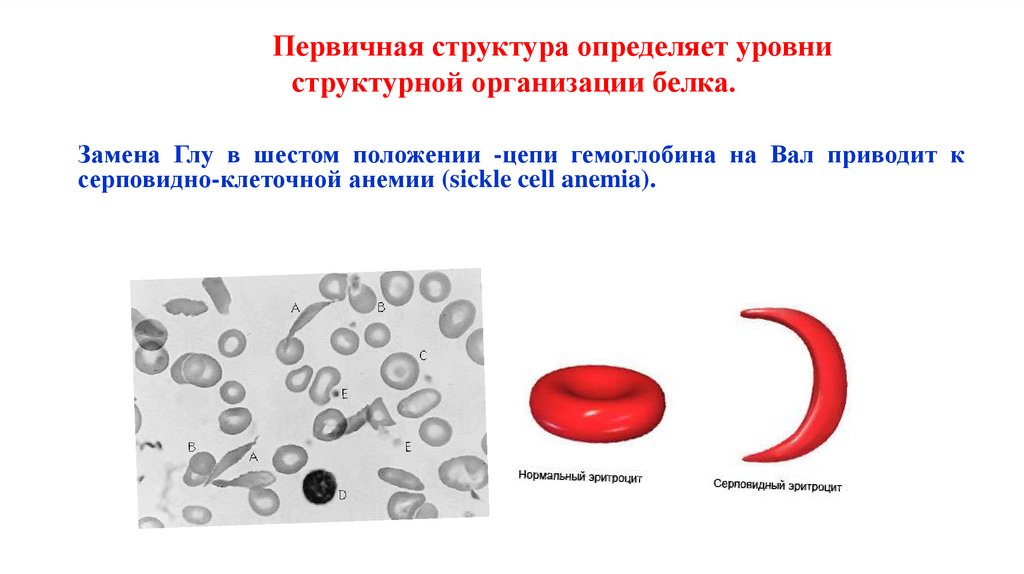 Первичная структура определяет уровни структурной организации белка.

Замена Глу в шестом положении -цепи гемоглобина на Вал приводит к серповидно-клеточной анемии (sickle cell anemia).

A
B
C
E
B
A
E
D

Нормальный эритроцит

Серповидный эритроцит